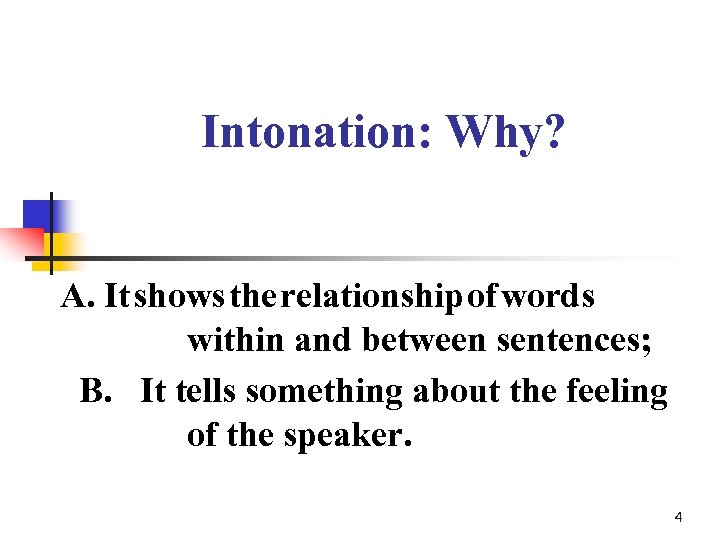 Intonation: Why?

A. It shows the relationship of words within and between sentences;

B. It tells something about the feeling of the speaker.

4